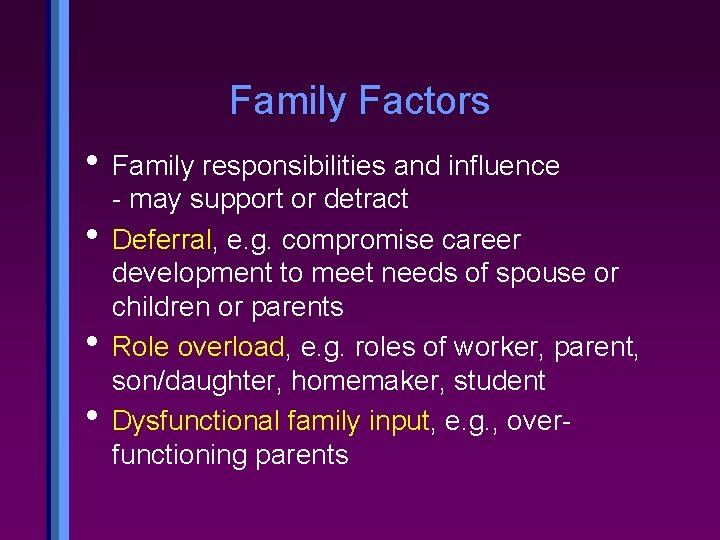 Family Factors

• Family responsibilities and influence - may support or detract
• Deferral, e.g. compromise career development to meet needs of spouse or children or parents
• Role overload, e.g. roles of worker, parent, son/daughter, homemaker, student
• Dysfunctional family input, e.g., over-functioning parents